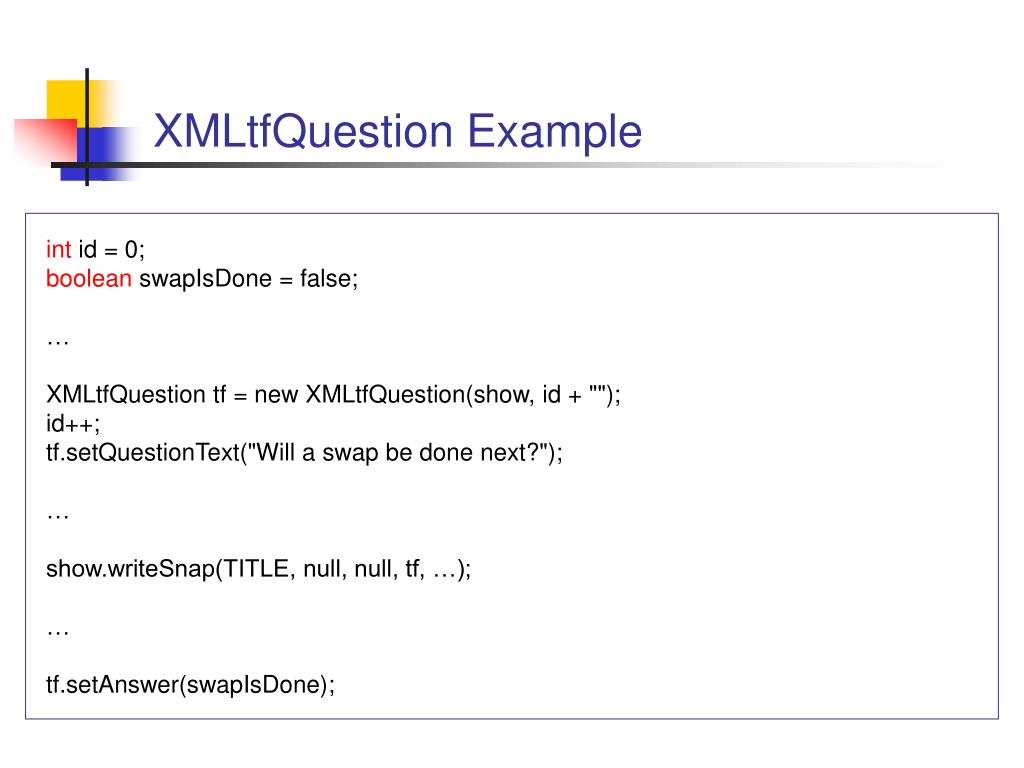 XMLtfQuestion Example

int id = 0;
boolean swapIsDone = false;

…

XMLtfQuestion tf = new XMLtfQuestion(show, id + "");
id++;
tf.setQuestionText("Will a swap be done next?");

…

show.writeSnap(TITLE, null, null, tf, …);

…

tf.setAnswer(swapIsDone);